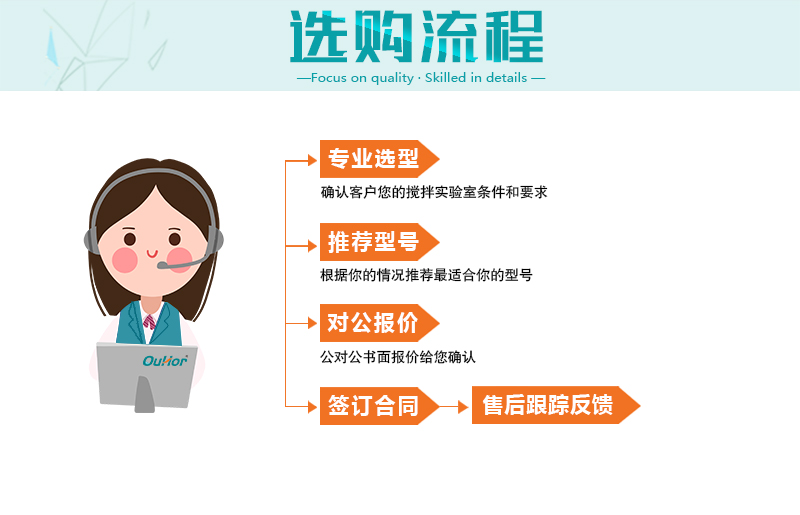 选购流程

—Focus on quality · Skilled in details —

OuHor

专业选型

确认客户您的搅拌实验室条件和要求

推荐型号

根据你的情况推荐最适合你的型号

对公报价

公对公书面报价给您确认

签订合同

售后跟踪反馈